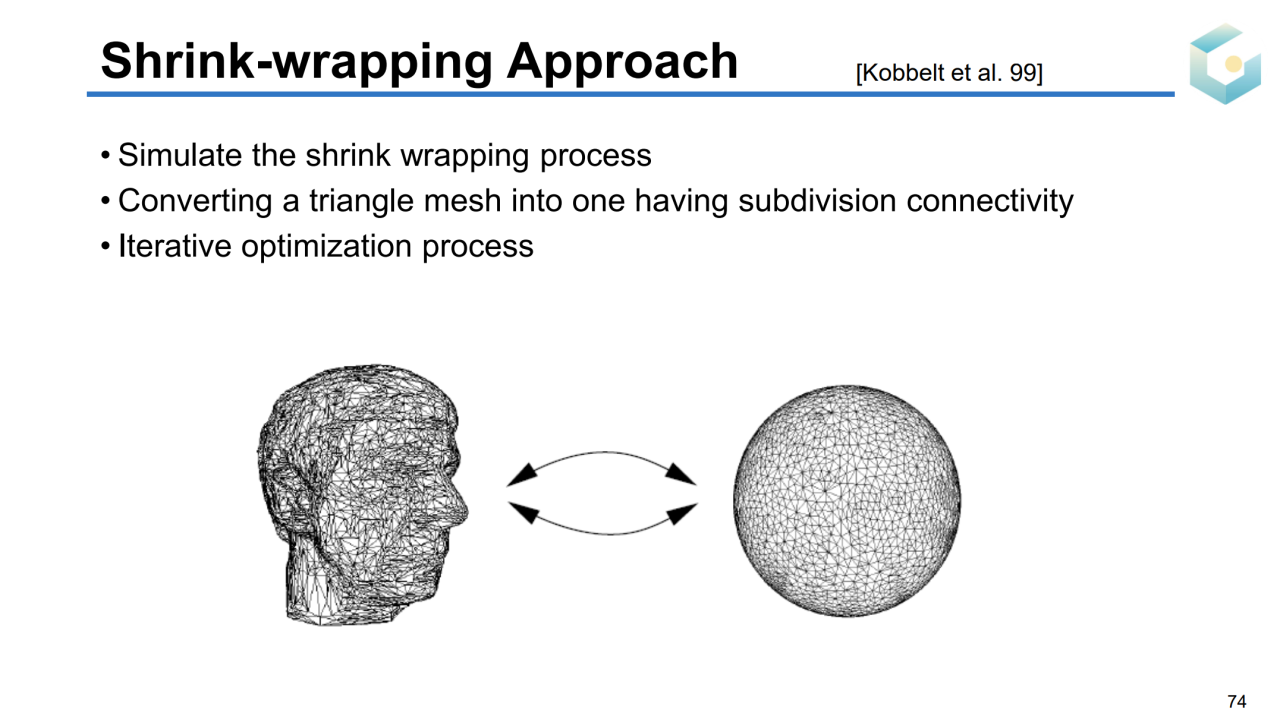 Shrink-wrapping Approach [Kobbelt et al. 99]

• Simulate the shrink wrapping process
• Converting a triangle mesh into one having subdivision connectivity
• Iterative optimization process

74